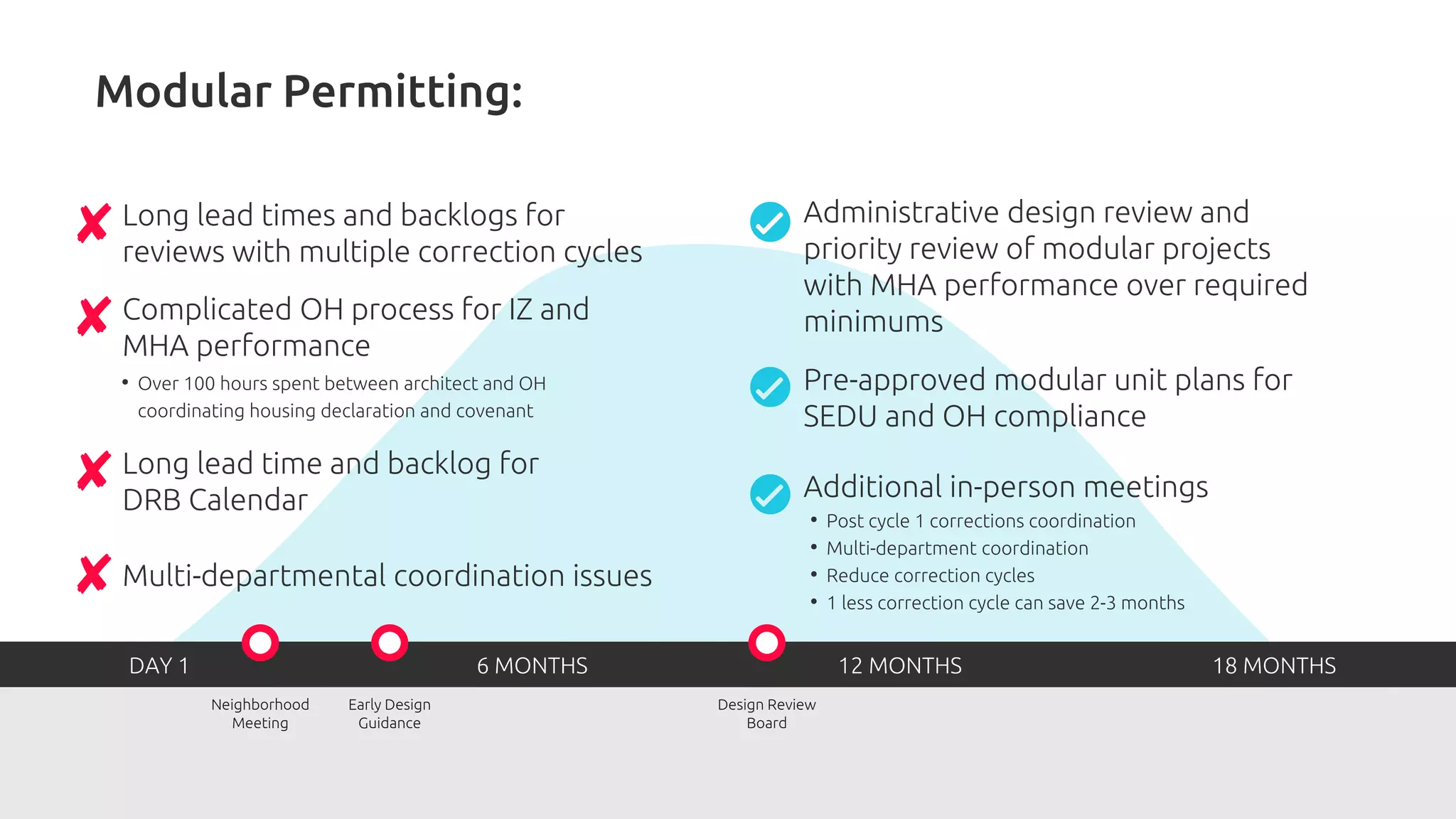 Modular Permitting:

Long lead times and backlogs for reviews with multiple correction cycles

Complicated OH process for IZ and MHA performance

• Over 100 hours spent between architect and OH coordinating housing declaration and covenant

Long lead time and backlog for DRB Calendar

Multi-departmental coordination issues

Administrative design review and priority review of modular projects with MHA performance over required minimums

Pre-approved modular unit plans for SEDU and OH compliance

Additional in-person meetings

• Post cycle 1 corrections coordination
• Multi-department coordination
• Reduce correction cycles
• 1 less correction cycle can save 2-3 months

DAY 1

6 MONTHS

12 MONTHS

18 MONTHS

Neighborhood Meeting

Early Design Guidance

Design Review Board